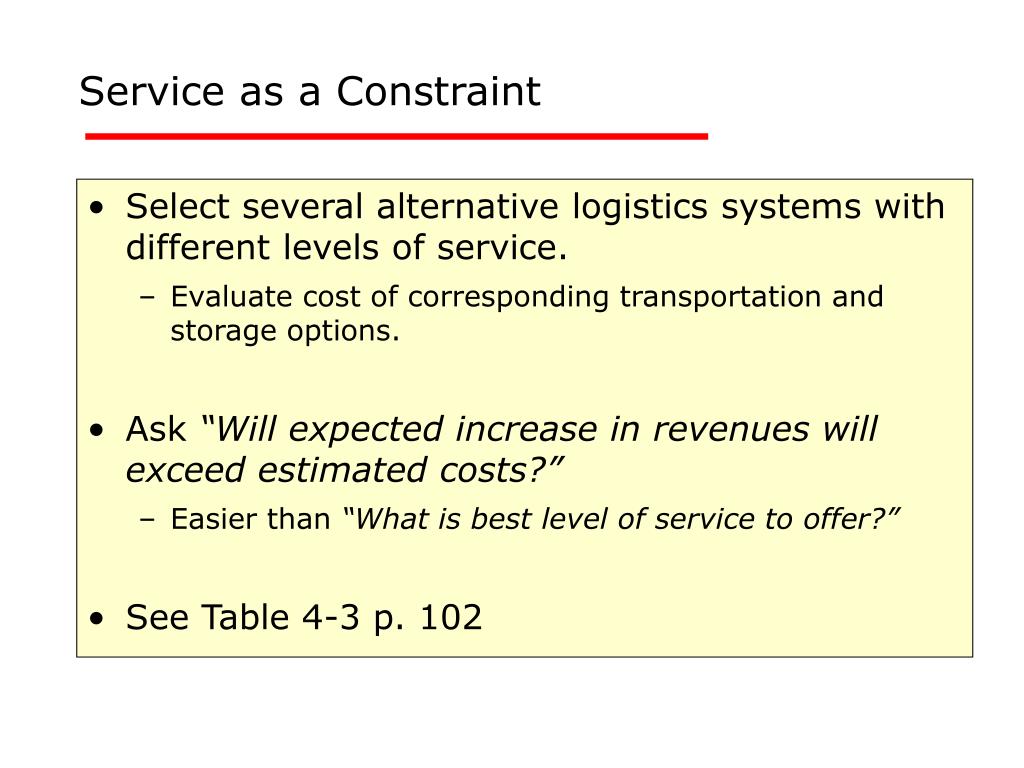 Service as a Constraint

• Select several alternative logistics systems with different levels of service.
– Evaluate cost of corresponding transportation and storage options.

• Ask “Will expected increase in revenues will exceed estimated costs?”
– Easier than “What is best level of service to offer?”

• See Table 4-3 p. 102